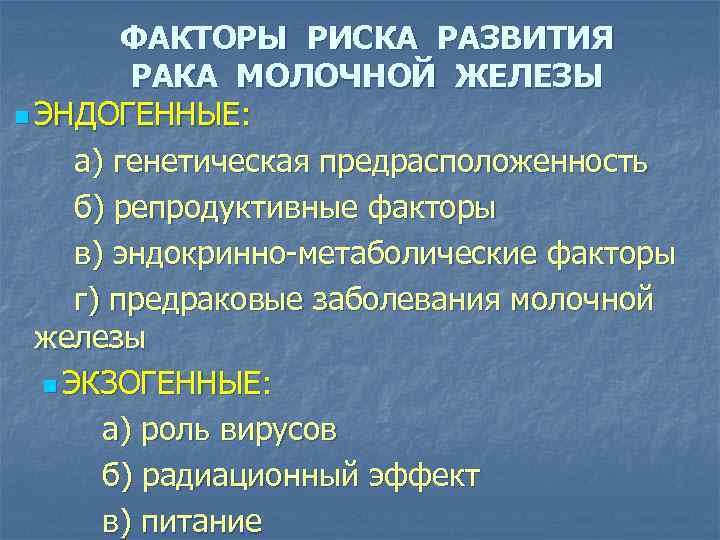 ФАКТОРЫ РИСКА РАЗВИТИЯ РАКА МОЛОЧНОЙ ЖЕЛЕЗЫ

ЭНДОГЕННЫЕ:

а) генетическая предрасположенность

б) репродуктивные факторы

в) эндокринно-метаболические факторы

г) предраковые заболевания молочной железы

ЭКЗОГЕННЫЕ:

а) роль вирусов

б) радиационный эффект

в) питание